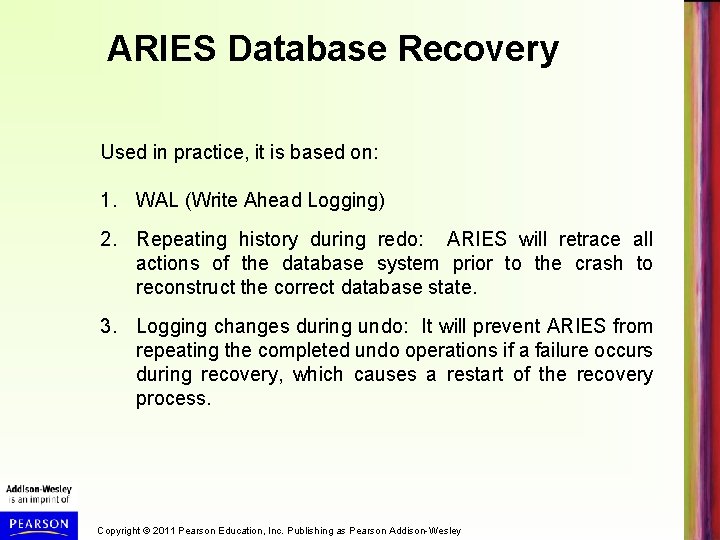 ARIES Database Recovery

Used in practice, it is based on:

1. WAL (Write Ahead Logging)

2. Repeating history during redo: ARIES will retrace all actions of the database system prior to the crash to reconstruct the correct database state.

3. Logging changes during undo: It will prevent ARIES from repeating the completed undo operations if a failure occurs during recovery, which causes a restart of the recovery process.

Addison-Wesley is an imprint of

PEARSON

Copyright © 2011 Pearson Education, Inc. Publishing as Pearson Addison-Wesley